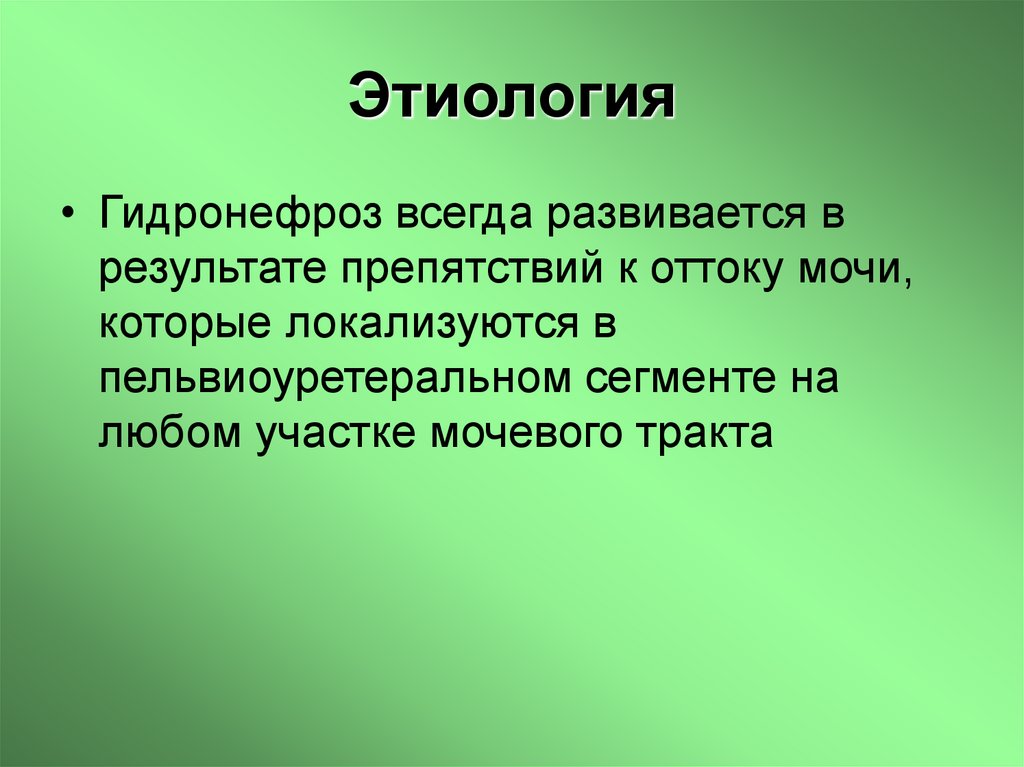 Этиология

• Гидронефроз всегда развивается в результате препятствий к оттоку мочи, которые локализуются в пельвиоуретеральном сегменте на любом участке мочевого тракта